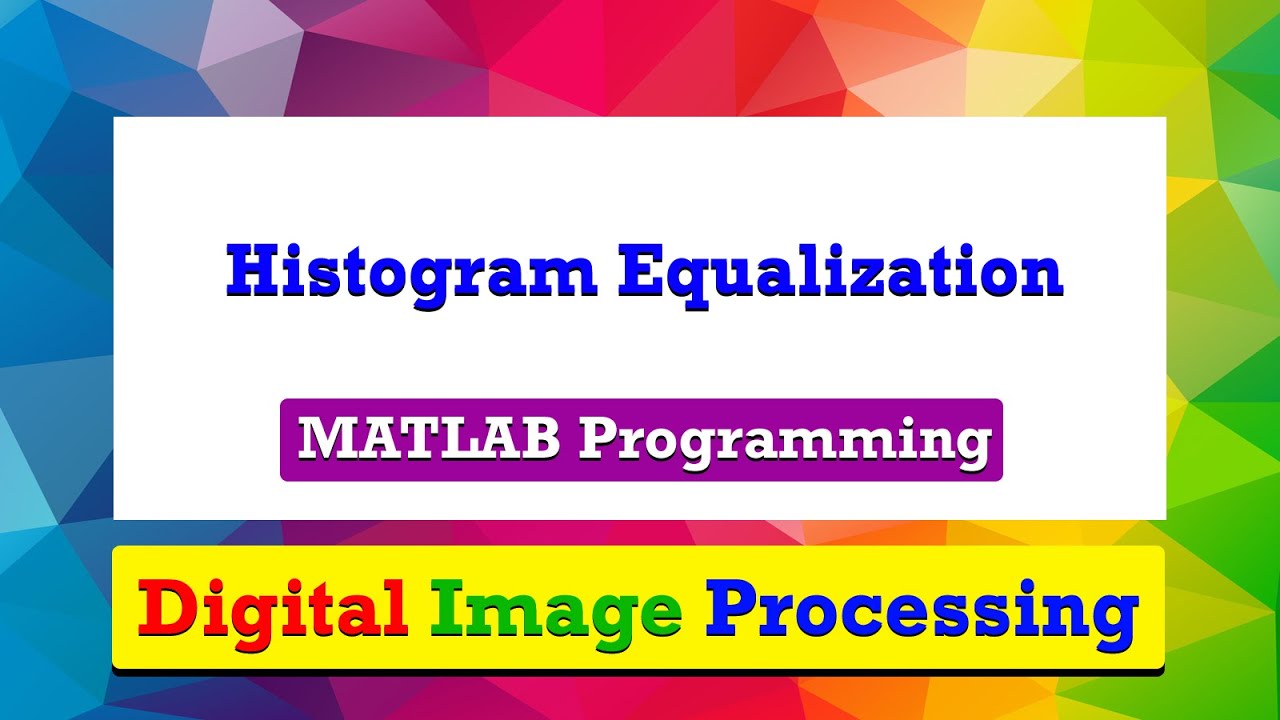 Histogram Equalization

MATLAB Programming

Digital Image Processing